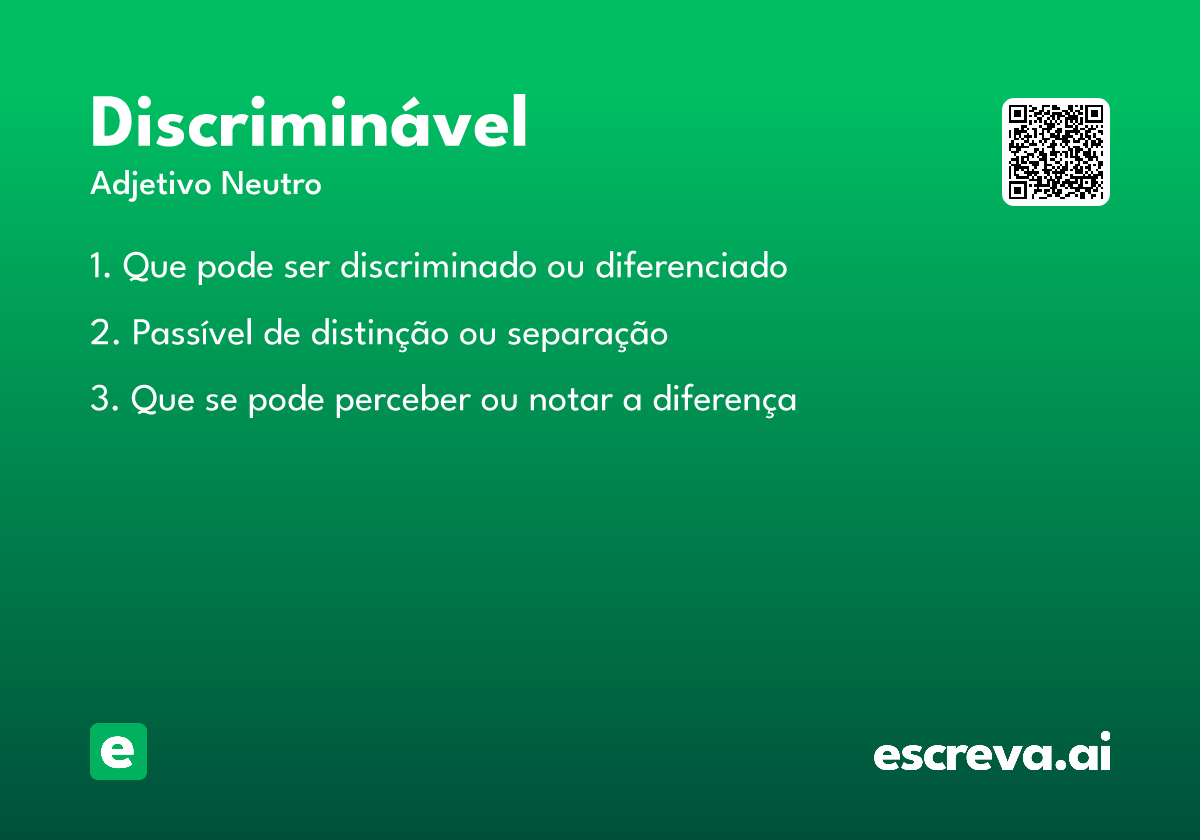 Discriminável

Adjetivo Neutro

1. Que pode ser discriminado ou diferenciado

2. Passível de distinção ou separação

3. Que se pode perceber ou notar a diferença

e

escreva.ai